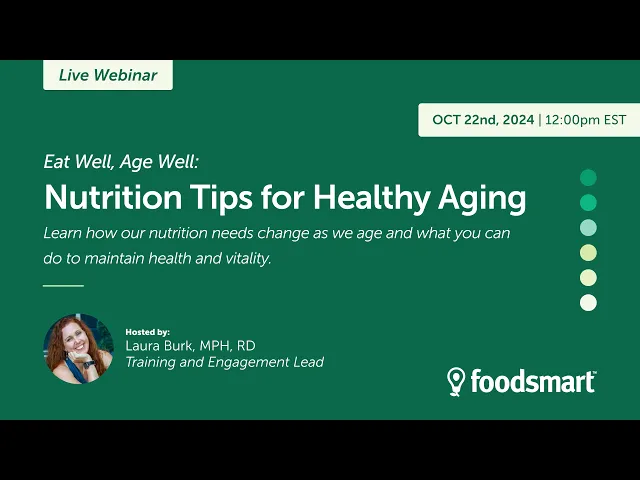 Live Webinar

OCT 22nd, 2024 | 12:00pm EST

Eat Well, Age Well:
Nutrition Tips for Healthy Aging

Learn how our nutrition needs change as we age and what you can do to maintain health and vitality.

Hosted by:
Laura Burk, MPH, RD
Training and Engagement Lead

foodsmart™